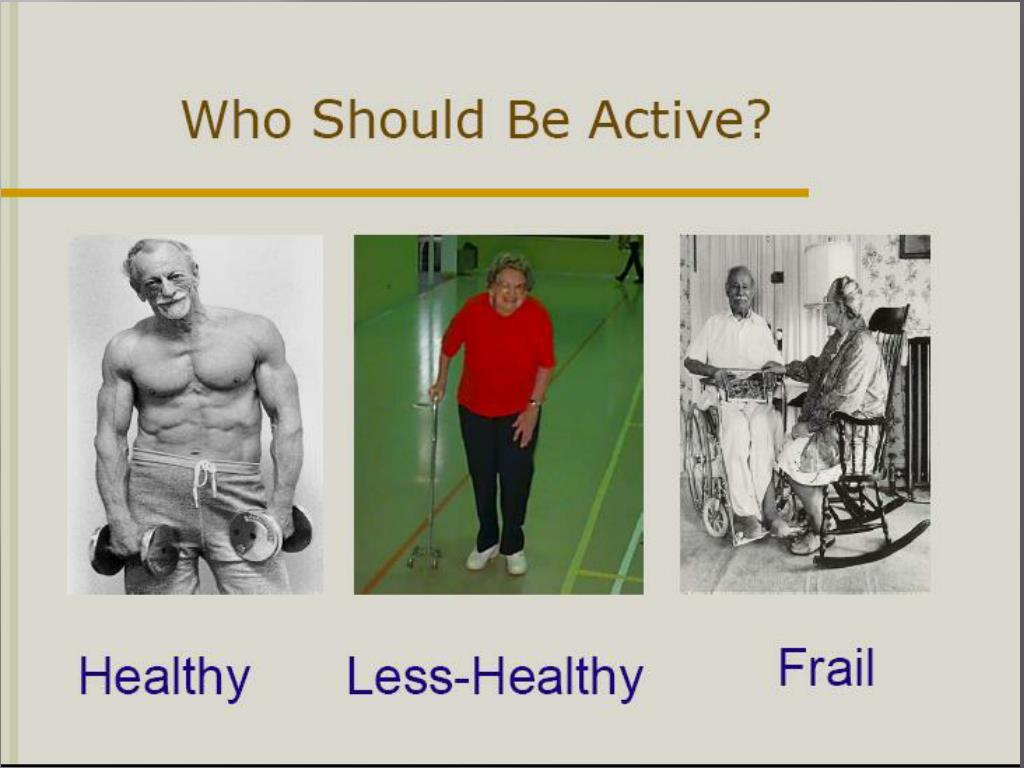 Who Should Be Active?

Healthy

Less-Healthy

Frail